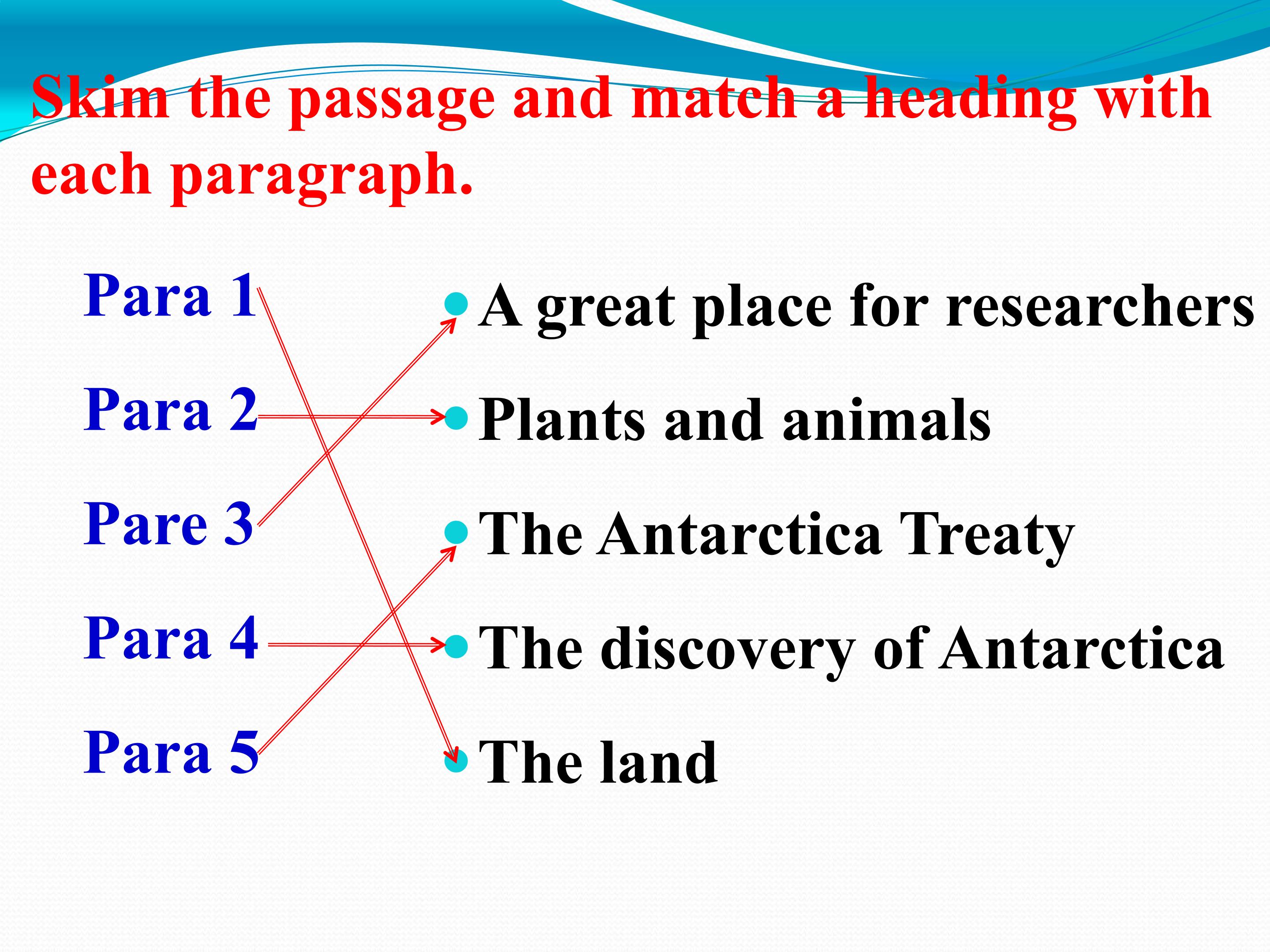 Skim the passage and match a heading with each paragraph.

Para 1
Para 2
Pare 3
Para 4
Para 5

• A great place for researchers
• Plants and animals
• The Antarctica Treaty
• The discovery of Antarctica
• The land